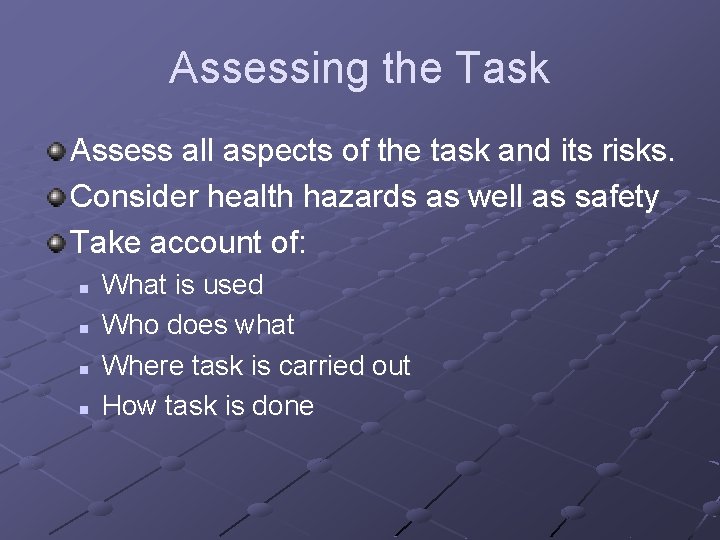 Assessing the Task

Assess all aspects of the task and its risks.

Consider health hazards as well as safety

Take account of:

What is used

Who does what

Where task is carried out

How task is done